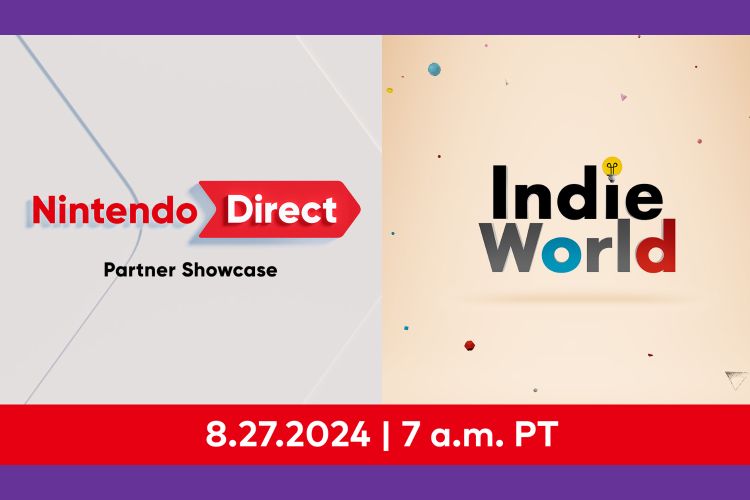 Nintendo Direct
Partner Showcase

Indie World

8.27.2024 | 7 a.m. PT